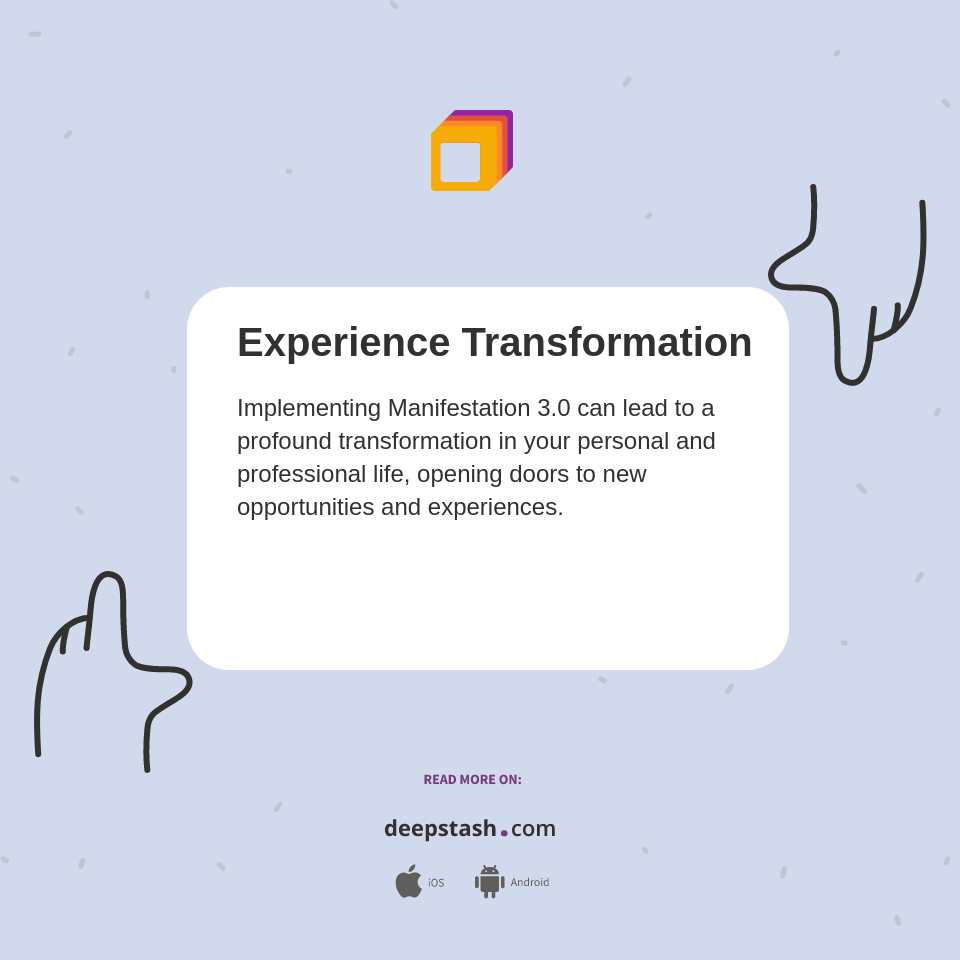 Experience Transformation

Implementing Manifestation 3.0 can lead to a profound transformation in your personal and professional life, opening doors to new opportunities and experiences.

READ MORE ON:

deepstash.com

iOS Android